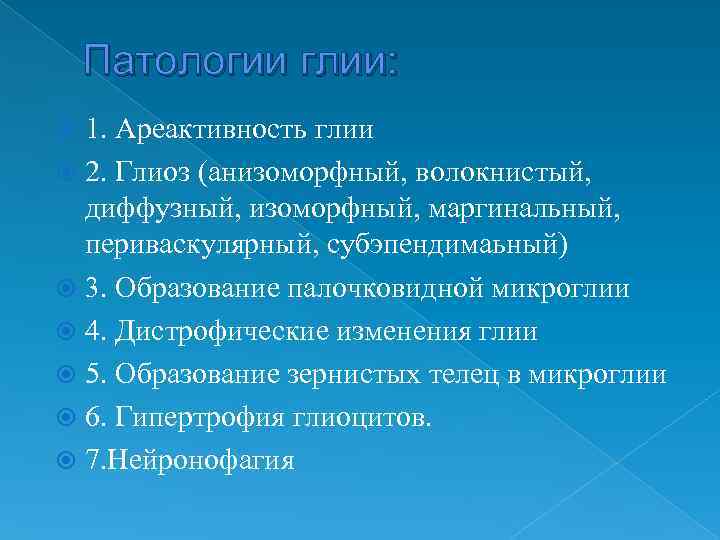 Патологии глии:

1. Ареактивность глии

2. Глиоз (анизоморфный, волокнистый, диффузный, изоморфный, маргинальный, периваскулярный, субэпендимаьный)

3. Образование палочковидной микроглии

4. Дистрофические изменения глии

5. Образование зернистых телец в микроглии

6. Гипертрофия глиоцитов.

7.Нейронофагия